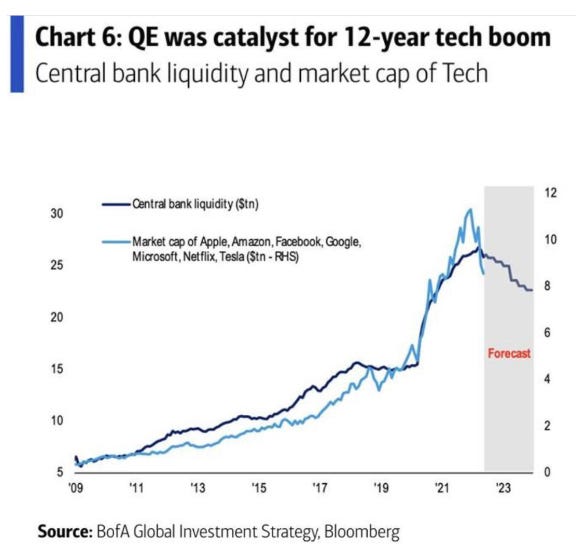 Chart 6: QE was catalyst for 12-year tech boom
Central bank liquidity and market cap of Tech

Central bank liquidity ($tn)
Market cap of Apple, Amazon, Facebook, Google, Microsoft, Netflix, Tesla ($tn - RHS)

30
25
20
15
10
5

12
10
8
6
4
2
0

Forecast

'09 '11 '13 '15 '17 '19 '21 '23

Source: BofA Global Investment Strategy, Bloomberg